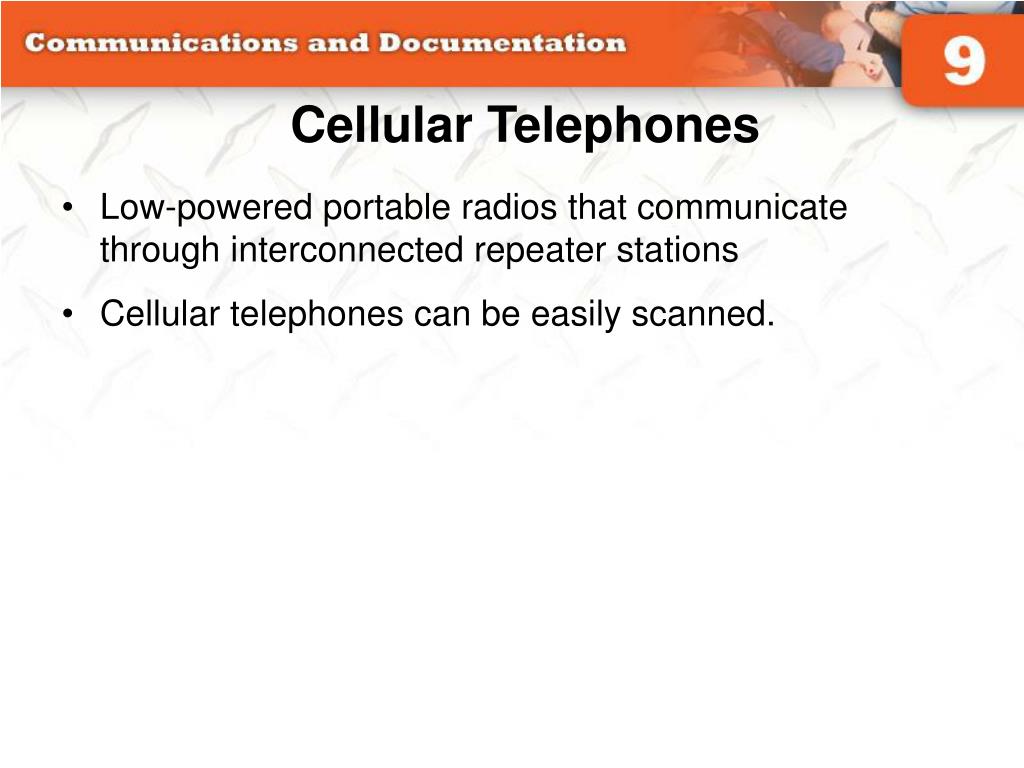 Communications and Documentation

9

Cellular Telephones

• Low-powered portable radios that communicate through interconnected repeater stations

• Cellular telephones can be easily scanned.